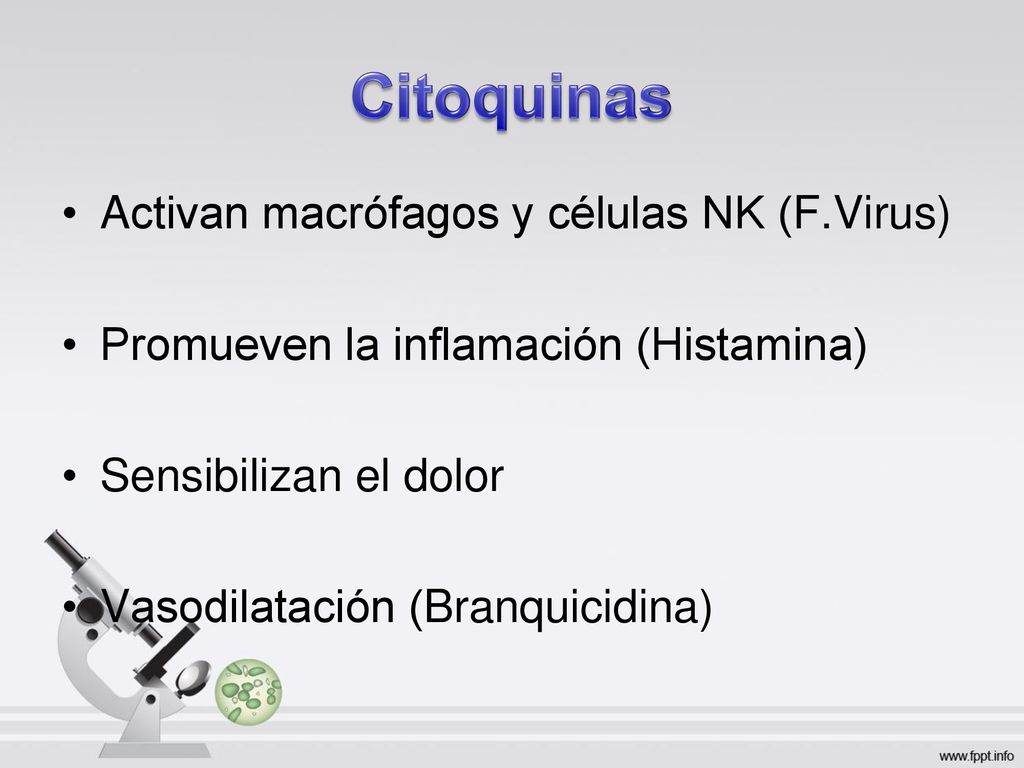 Citoquinas

• Activan macrófagos y células NK (F.Virus)

• Promueven la inflamación (Histamina)

• Sensibilizan el dolor

• Vasodilatación (Branquicidina)

www.fppt.info